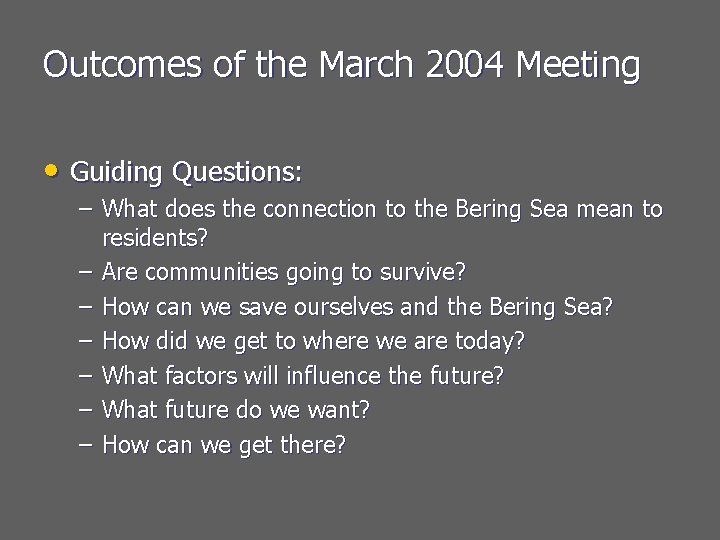 Outcomes of the March 2004 Meeting

• Guiding Questions:
– What does the connection to the Bering Sea mean to residents?
– Are communities going to survive?
– How can we save ourselves and the Bering Sea?
– How did we get to where we are today?
– What factors will influence the future?
– What future do we want?
– How can we get there?